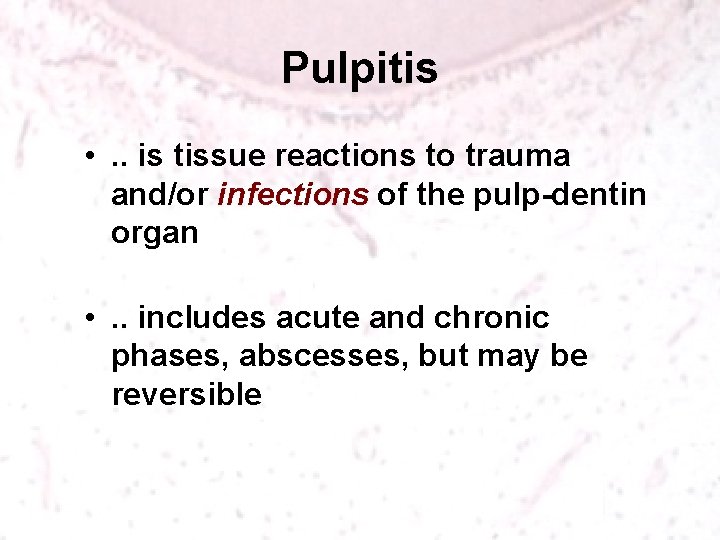 Pulpitis

• .. is tissue reactions to trauma and/or infections of the pulp-dentin organ

• .. includes acute and chronic phases, abscesses, but may be reversible